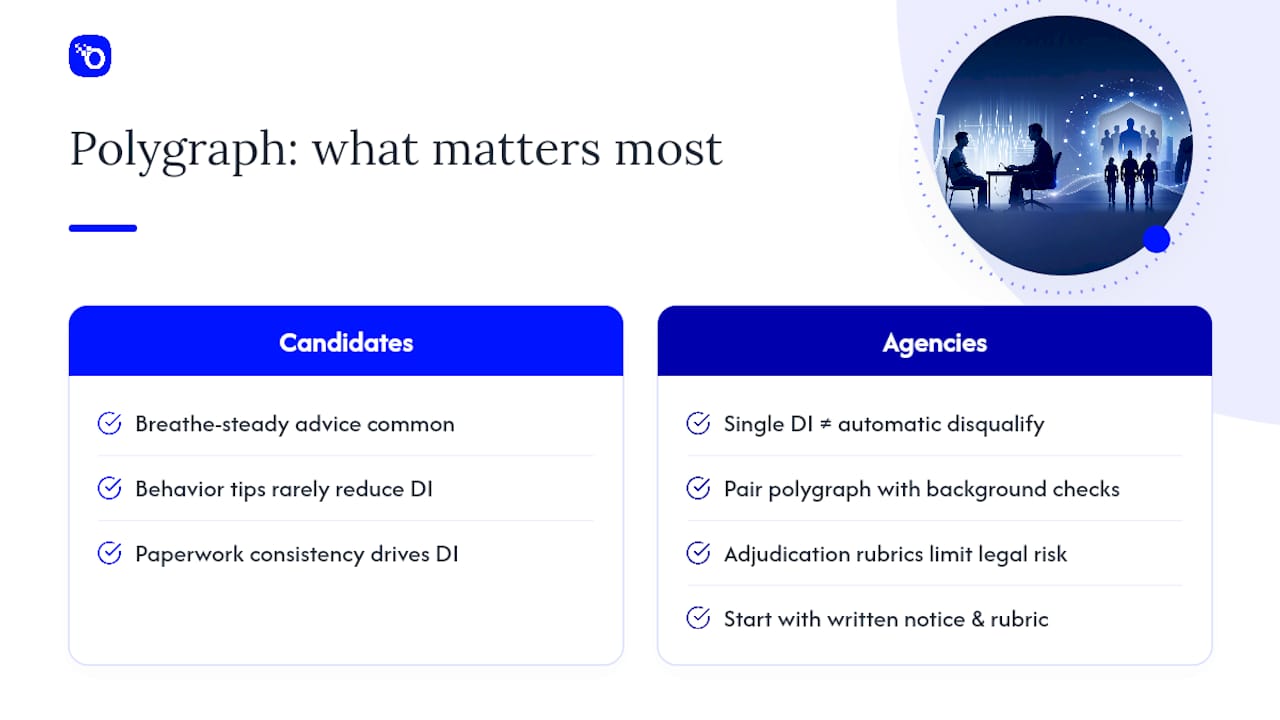 Polygraph: what matters most

Candidates

Breathe-steady advice common

Behavior tips rarely reduce DI

Paperwork consistency drives DI

Agencies

Single DI ≠ automatic disqualify

Pair polygraph with background checks

Adjudication rubrics limit legal risk

Start with written notice & rubric